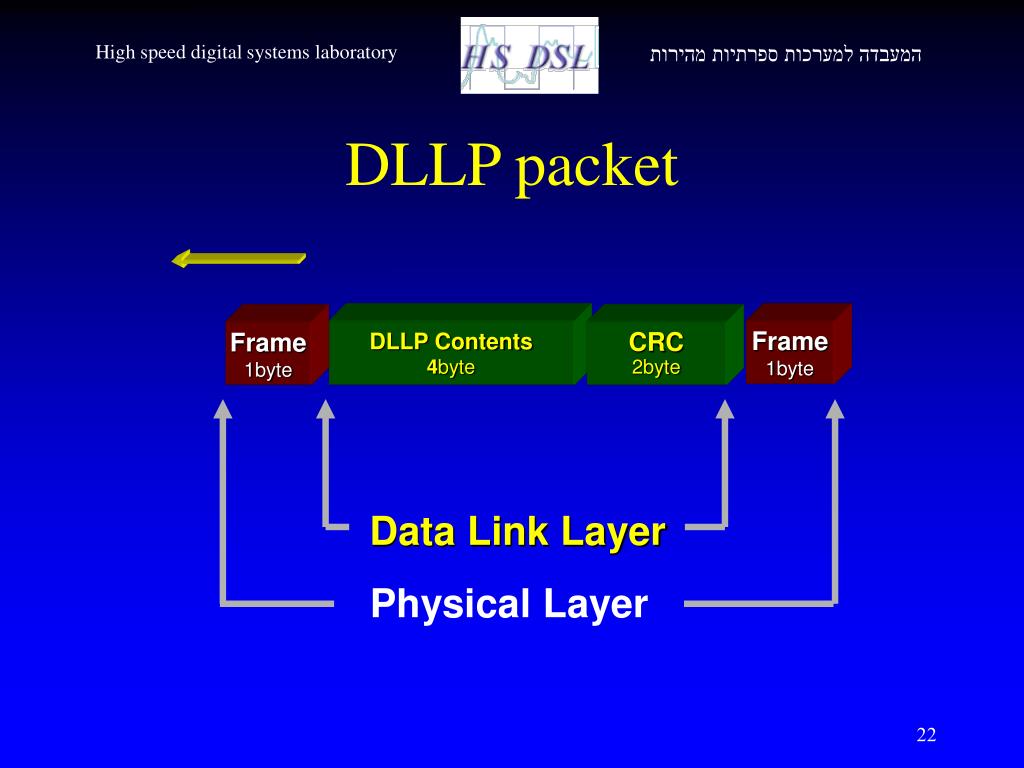 High speed digital systems laboratory

HS DSL

המעבדה למערכות ספרתיות מהירות

DLLP packet

Frame
1byte

DLLP Contents
4byte

CRC
2byte

Frame
1byte

Data Link Layer

Physical Layer

22